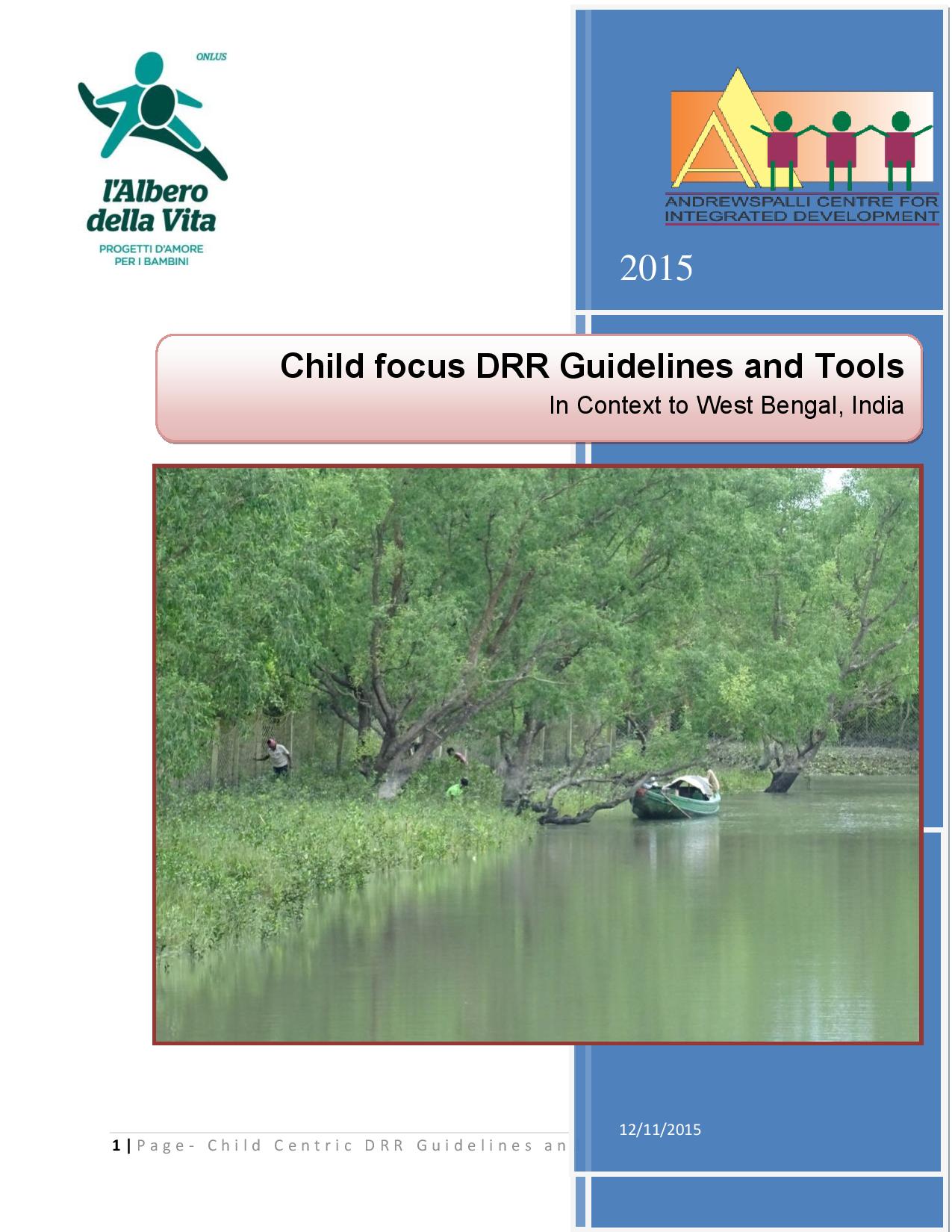 ONLUS
l'Albero della Vita
PROGETTI D'AMORE PER I BAMBINI

ANDREWSPALLI CENTRE FOR INTEGRATED DEVELOPMENT

2015

Child focus DRR Guidelines and Tools
In Context to West Bengal, India

12/11/2015

1 | Page- Child Centric DRR Guidelines an